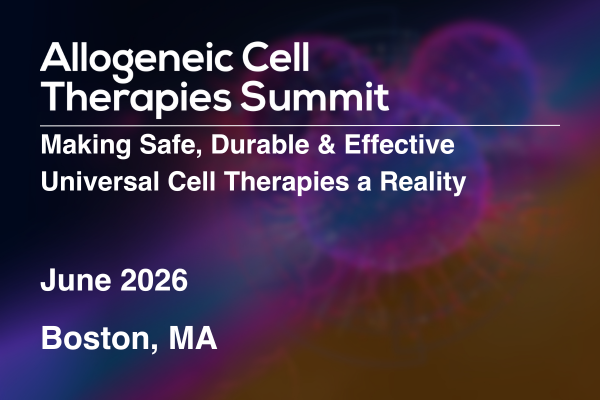 Allogeneic Cell Therapies Summit

Making Safe, Durable & Effective Universal Cell Therapies a Reality

June 2026

Boston, MA